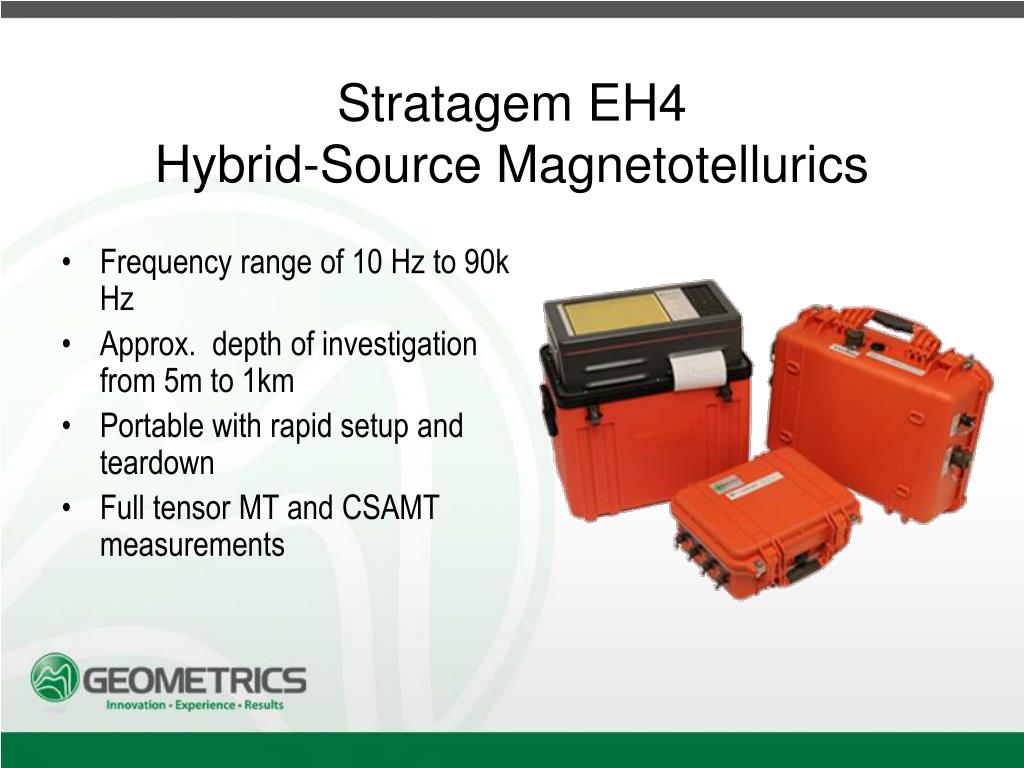 Stratagem EH4
Hybrid-Source Magnetotellurics

• Frequency range of 10 Hz to 90k Hz
• Approx.  depth of investigation from 5m to 1km
• Portable with rapid setup and teardown
• Full tensor MT and CSAMT measurements

GEOMETRICS
Innovation • Experience • Results